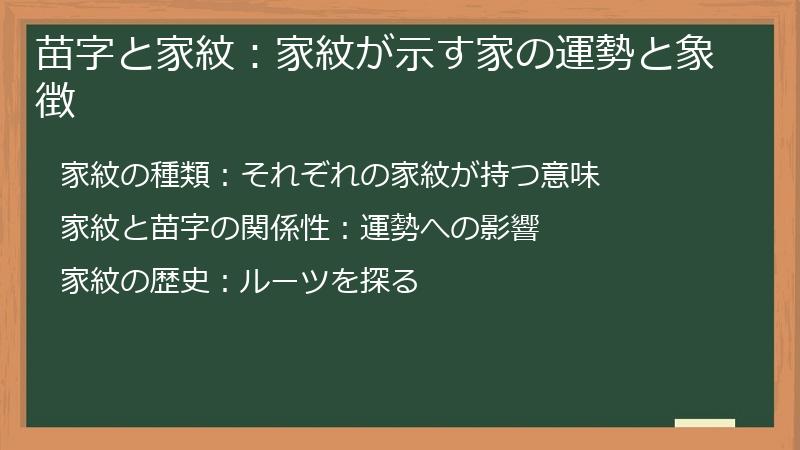 苗字と家紋：家紋が示す家の運勢と象徴

家紋の種類：それぞれの家紋が持つ意味

家紋と苗字の関係性：運勢への影響

家紋の歴史：ルーツを探る